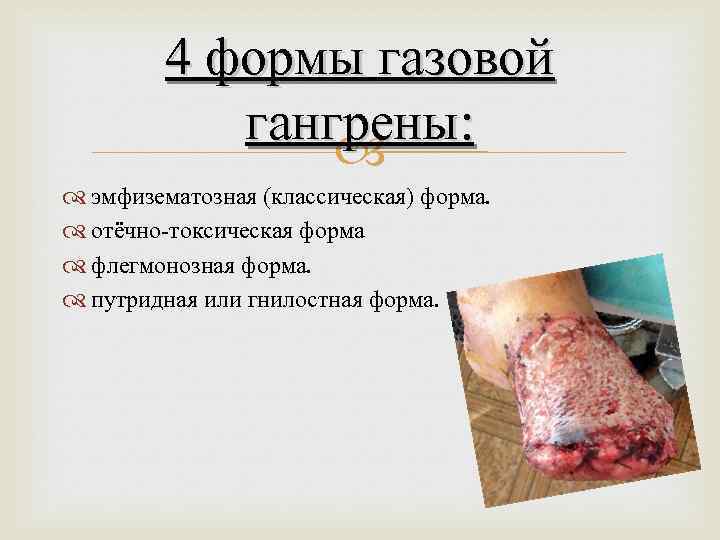 4 формы газовой гангрены:

эмфизематозная (классическая) форма.
отёчно-токсическая форма
флегмонозная форма.
путридная или гнилостная форма.